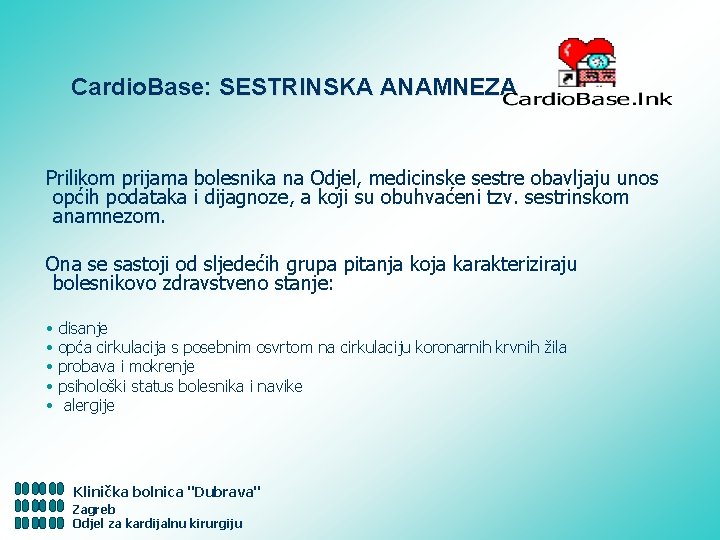 CardioBase: SESTRINSKA ANAMNEZA

CardioBase.lnk

Prilikom prijama bolesnika na Odjel, medicinske sestre obavljaju unos općih podataka i dijagnoze, a koji su obuhvaćeni tzv. sestrinskom anamnezom.

Ona se sastoji od sljedećih grupa pitanja koja karakteriziraju bolesnikovo zdravstveno stanje:

• disanje
• opća cirkulacija s posebnim osvrtom na cirkulaciju koronarnih krvnih žila
• probava i mokrenje
• psihološki status bolesnika i navike
• alergije

Klinička bolnica "Dubrava"
Zagreb
Odjel za kardijalnu kirurgiju